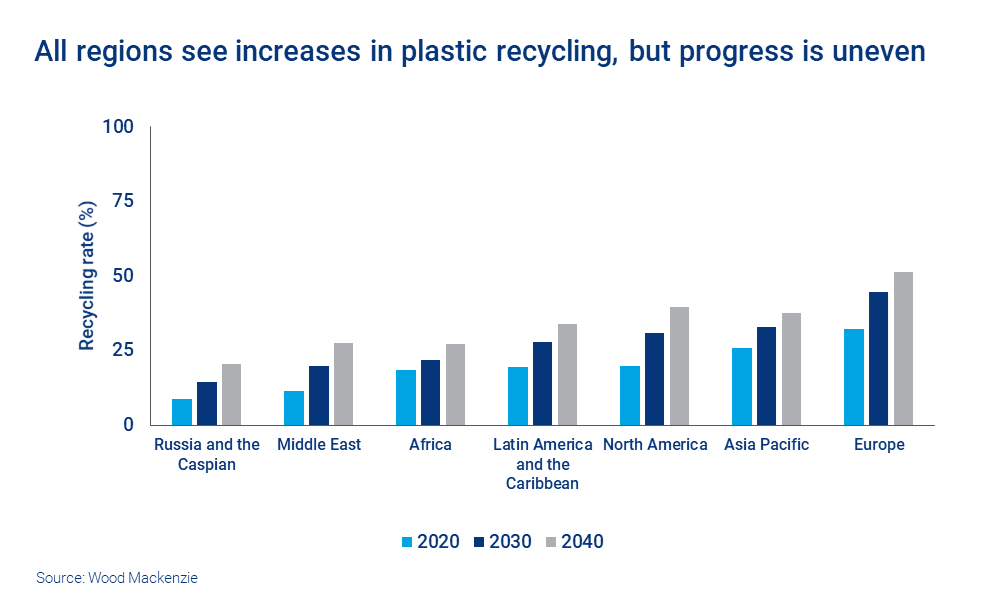 All regions see increases in plastic recycling, but progress is uneven

Recycling rate (%)

100
75
50
25
0

Russia and the Caspian
Middle East
Africa
Latin America and the Caribbean
North America
Asia Pacific
Europe

2020 2030 2040

Source: Wood Mackenzie